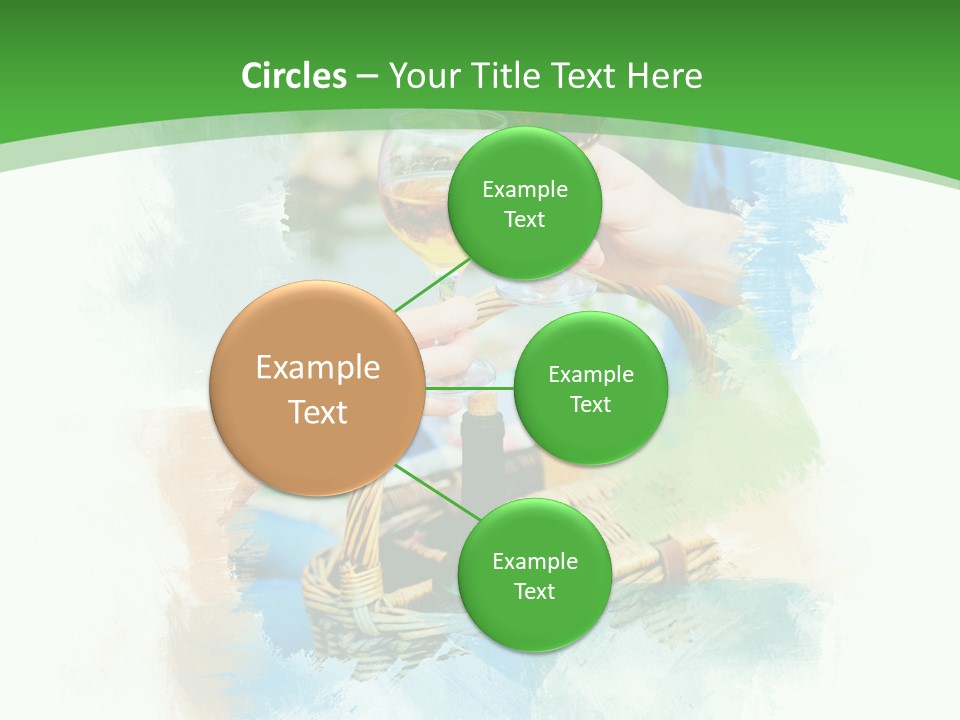 Circles – Your Title Text Here

Example Text

Example Text

Example Text

Example Text